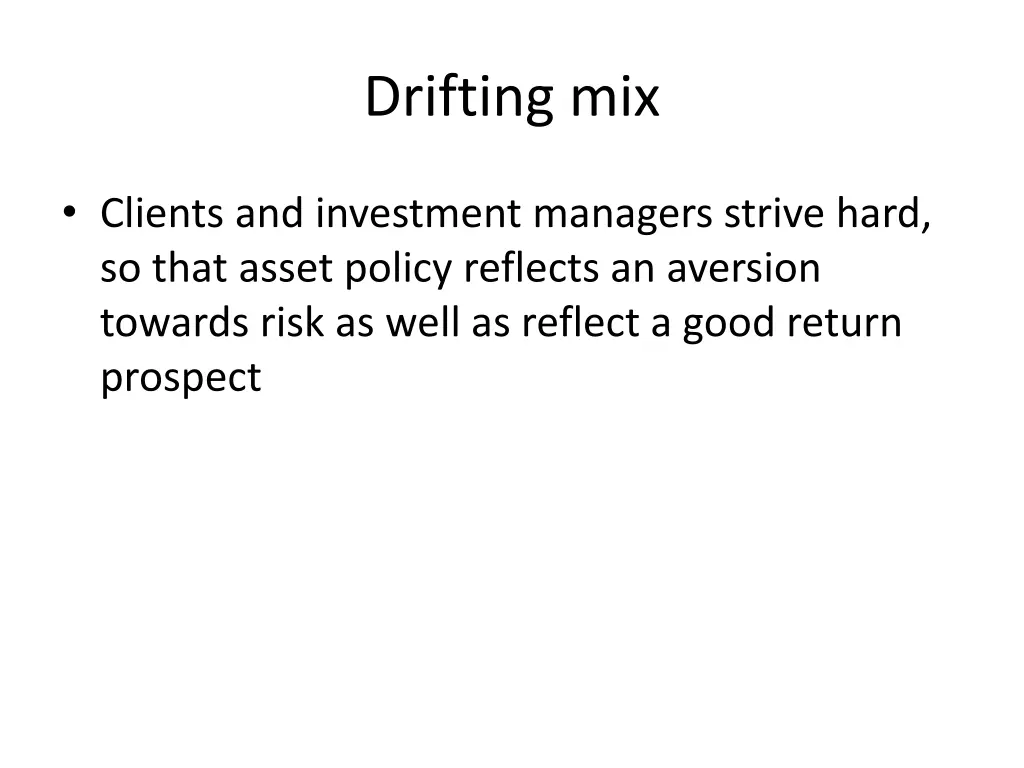 Drifting mix

• Clients and investment managers strive hard, so that asset policy reflects an aversion towards risk as well as reflect a good return prospect